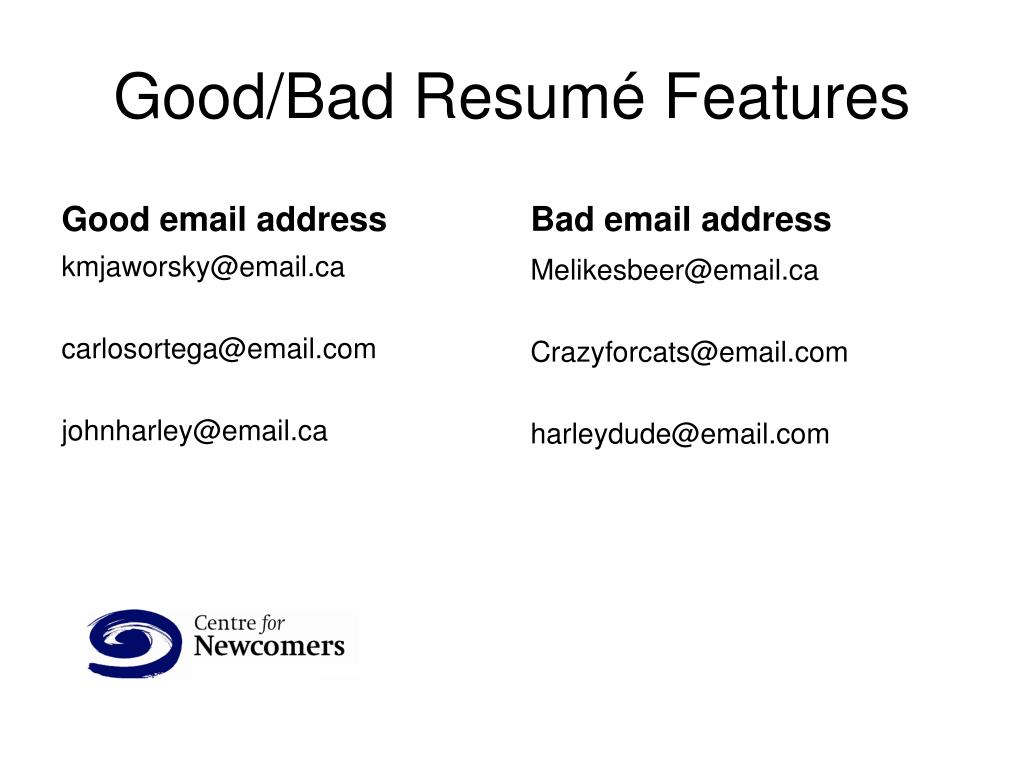 Good/Bad Resumé Features

Good email address

kmjaworsky@email.ca

carlosortega@email.com

johnharley@email.ca

Bad email address

Melikesbeer@email.ca

Crazyforcats@email.com

harleydude@email.com

Centre for
Newcomers